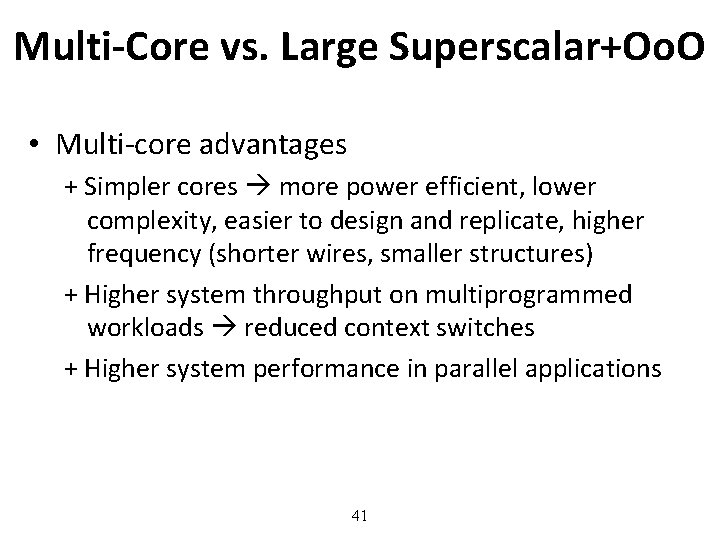 Multi-Core vs. Large Superscalar+OoO

• Multi-core advantages

+ Simpler cores → more power efficient, lower complexity, easier to design and replicate, higher frequency (shorter wires, smaller structures)

+ Higher system throughput on multiprogrammed workloads → reduced context switches

+ Higher system performance in parallel applications

41